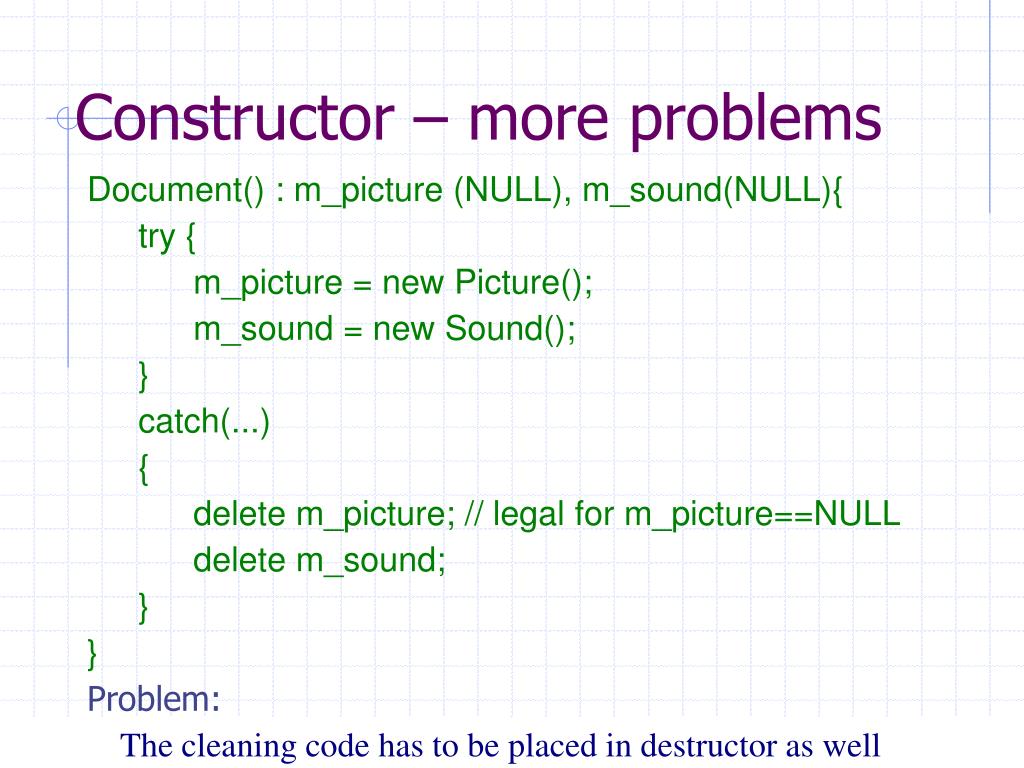 Constructor – more problems

Document() : m_picture (NULL), m_sound(NULL){
try {
m_picture = new Picture();
m_sound = new Sound();
}
catch(...)
{
delete m_picture; // legal for m_picture==NULL
delete m_sound;
}
}

Problem:

The cleaning code has to be placed in destructor as well